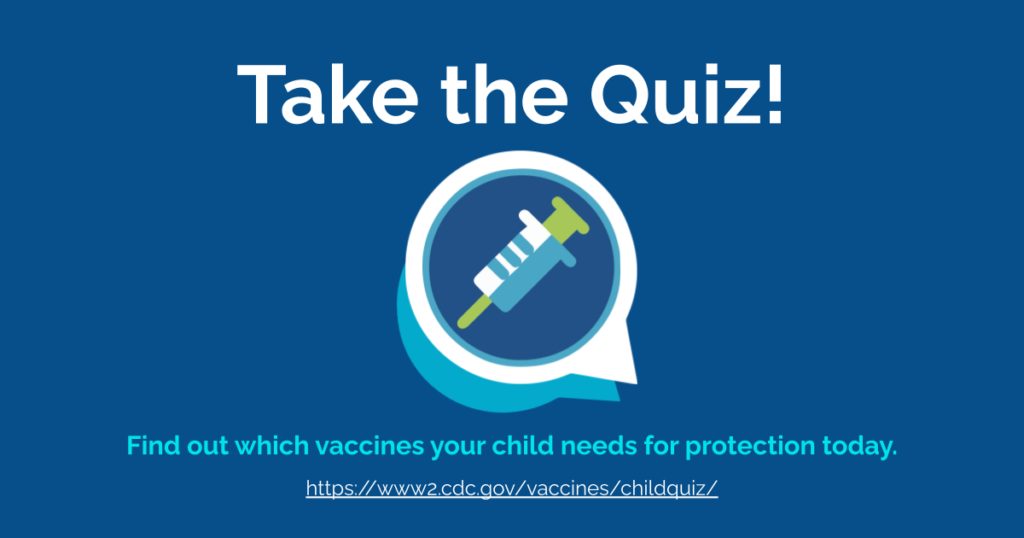 Take the Quiz!

Find out which vaccines your child needs for protection today.

https://www2.cdc.gov/vaccines/childquiz/